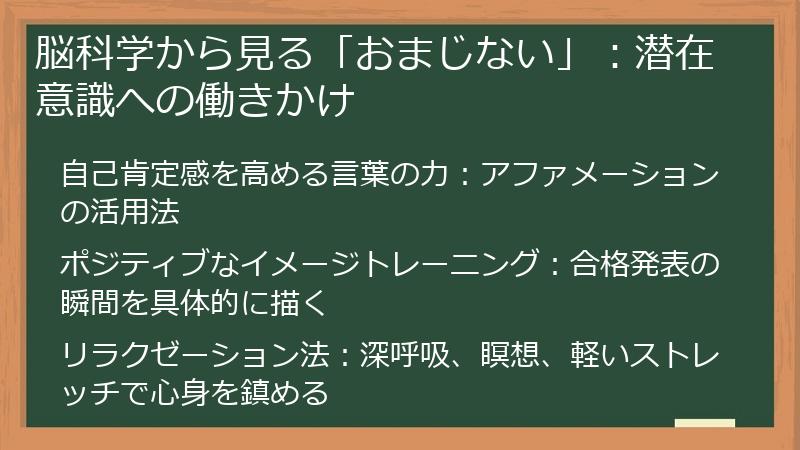 脳科学から見る「おまじない」：潜在意識への働きかけ

自己肯定感を高める言葉の力：アファメーションの活用法

ポジティブなイメージトレーニング：合格発表の瞬間を具体的に描く

リラクゼーション法：深呼吸、瞑想、軽いストレッチで心身を鎮める